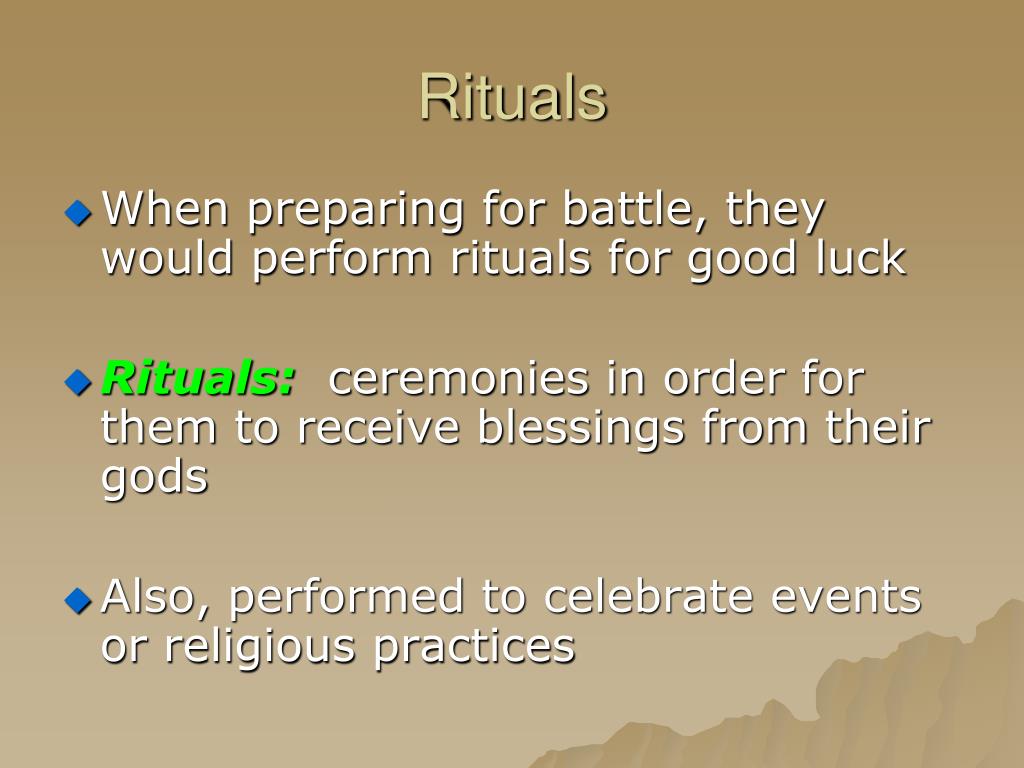 Rituals

When preparing for battle, they would perform rituals for good luck

Rituals: ceremonies in order for them to receive blessings from their gods

Also, performed to celebrate events or religious practices